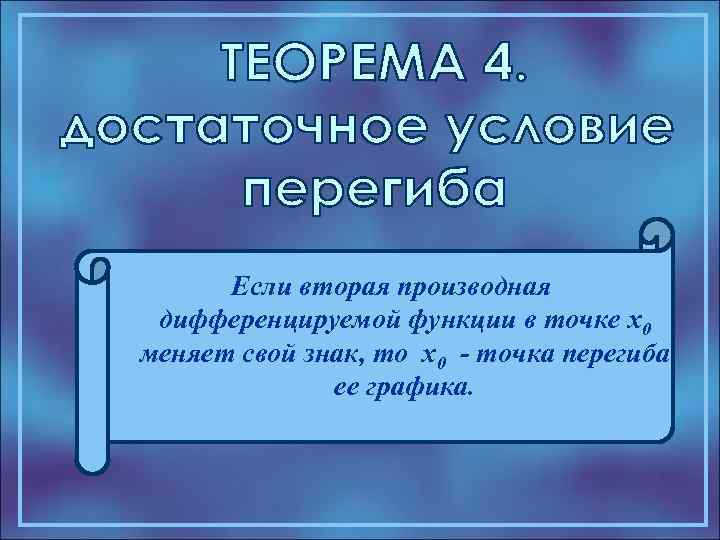 ТЕОРЕМА 4. достаточное условие перегиба

Если вторая производная дифференцируемой функции в точке $x_0$ меняет свой знак, то $x_0$ - точка перегиба ее графика.